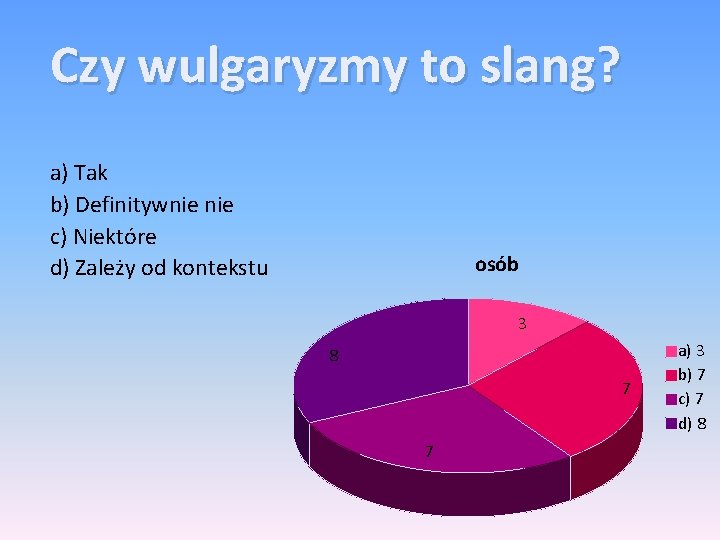 Czy wulgaryzmy to slang?

a) Tak
b) Definitywnie nie
c) Niektóre
d) Zależy od kontekstu

osób

3
7
7
8

a) 3
b) 7
c) 7
d) 8